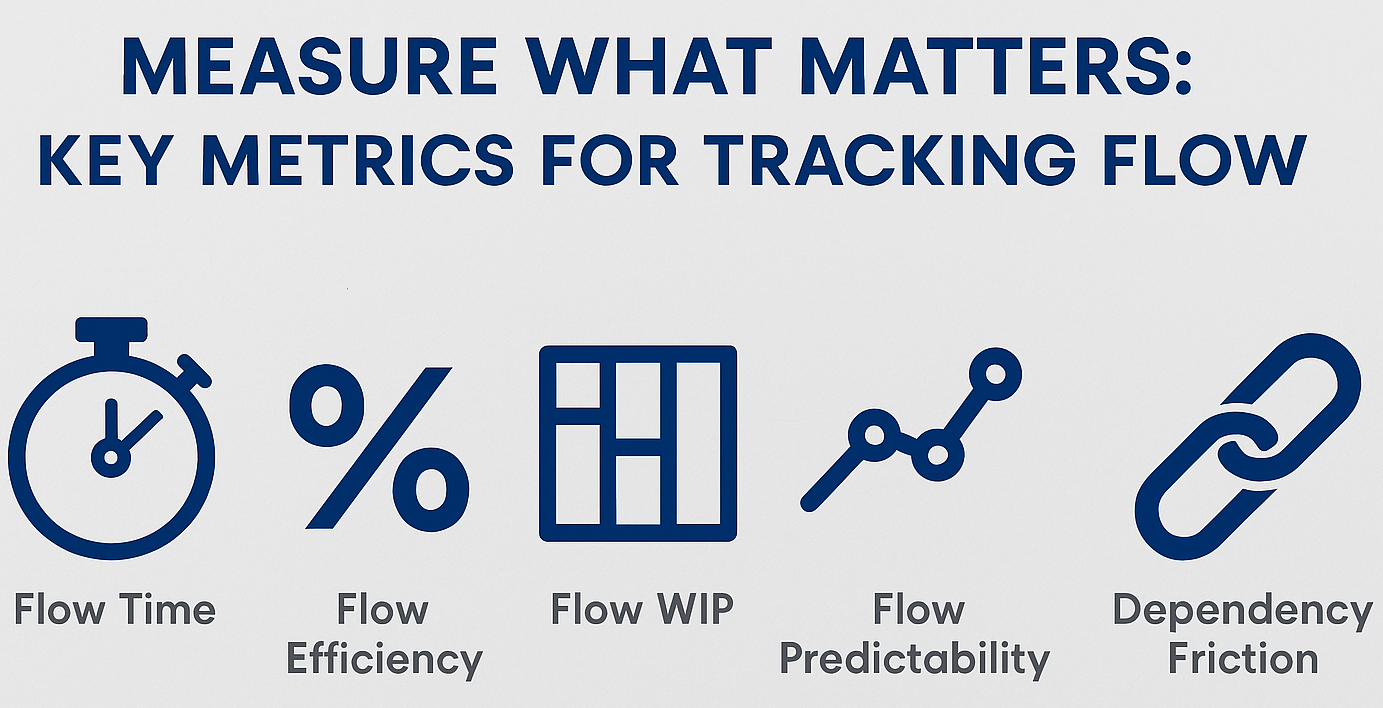 MEASURE WHAT MATTERS:
KEY METRICS FOR TRACKING FLOW

%

Flow Time

Flow Efficiency

Flow WIP

Flow Predictability

Dependency Friction